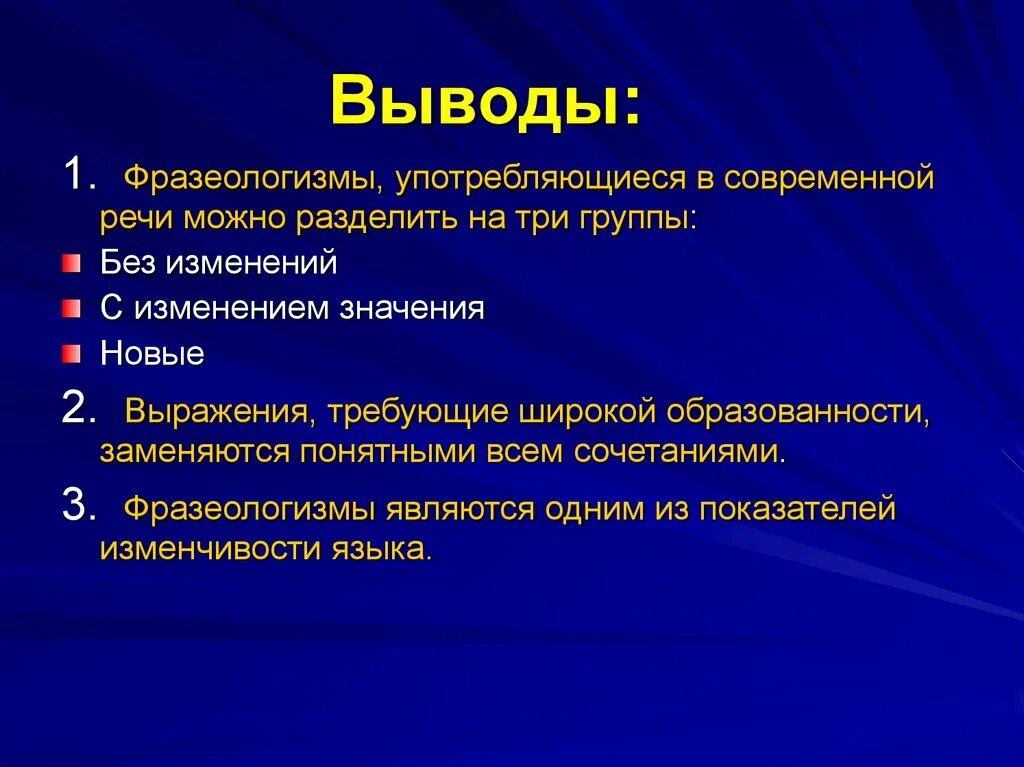 Выводы:

1. Фразеологизмы, употребляющиеся в современной речи можно разделить на три группы:

Без изменений

С изменением значения

Новые

2. Выражения, требующие широкой образованности, заменяются понятными всем сочетаниями.

3. Фразеологизмы являются одним из показателей изменчивости языка.